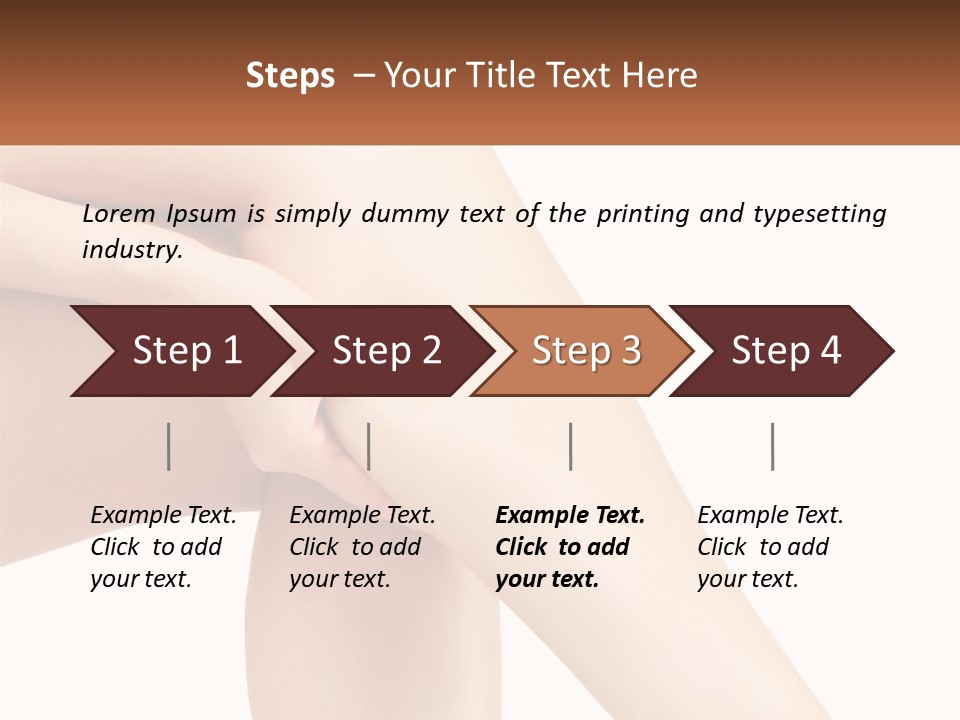 Steps – Your Title Text Here

Lorem Ipsum is simply dummy text of the printing and typesetting industry.

Step 1

Step 2

Step 3

Step 4

Example Text. Click to add your text.

Example Text. Click to add your text.

Example Text. Click to add your text.

Example Text. Click to add your text.